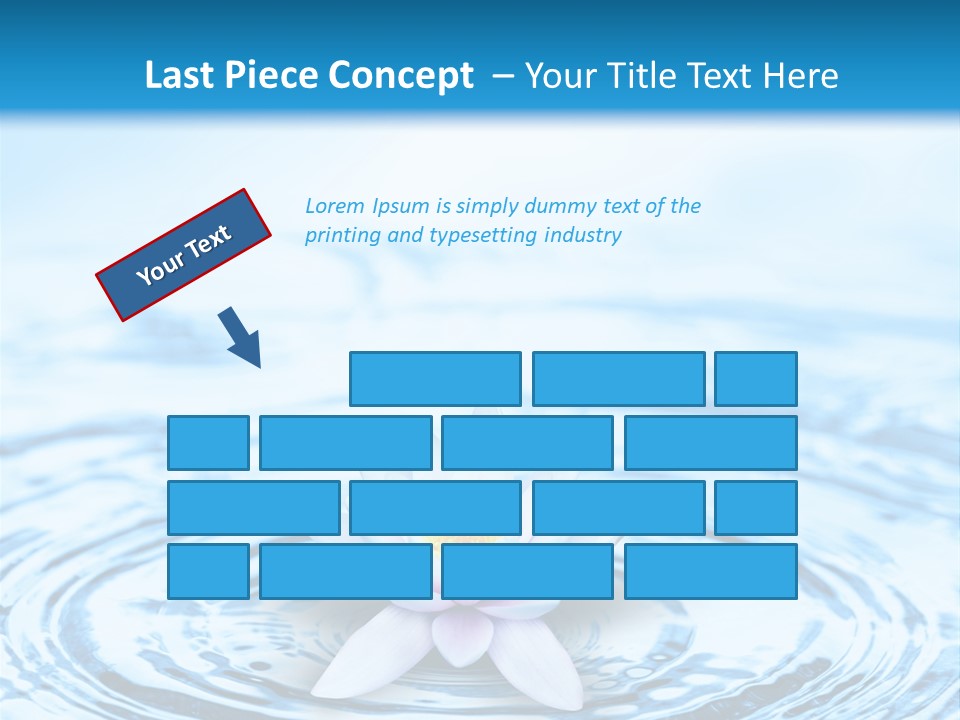 Last Piece Concept – Your Title Text Here

Your Text

Lorem Ipsum is simply dummy text of the printing and typesetting industry